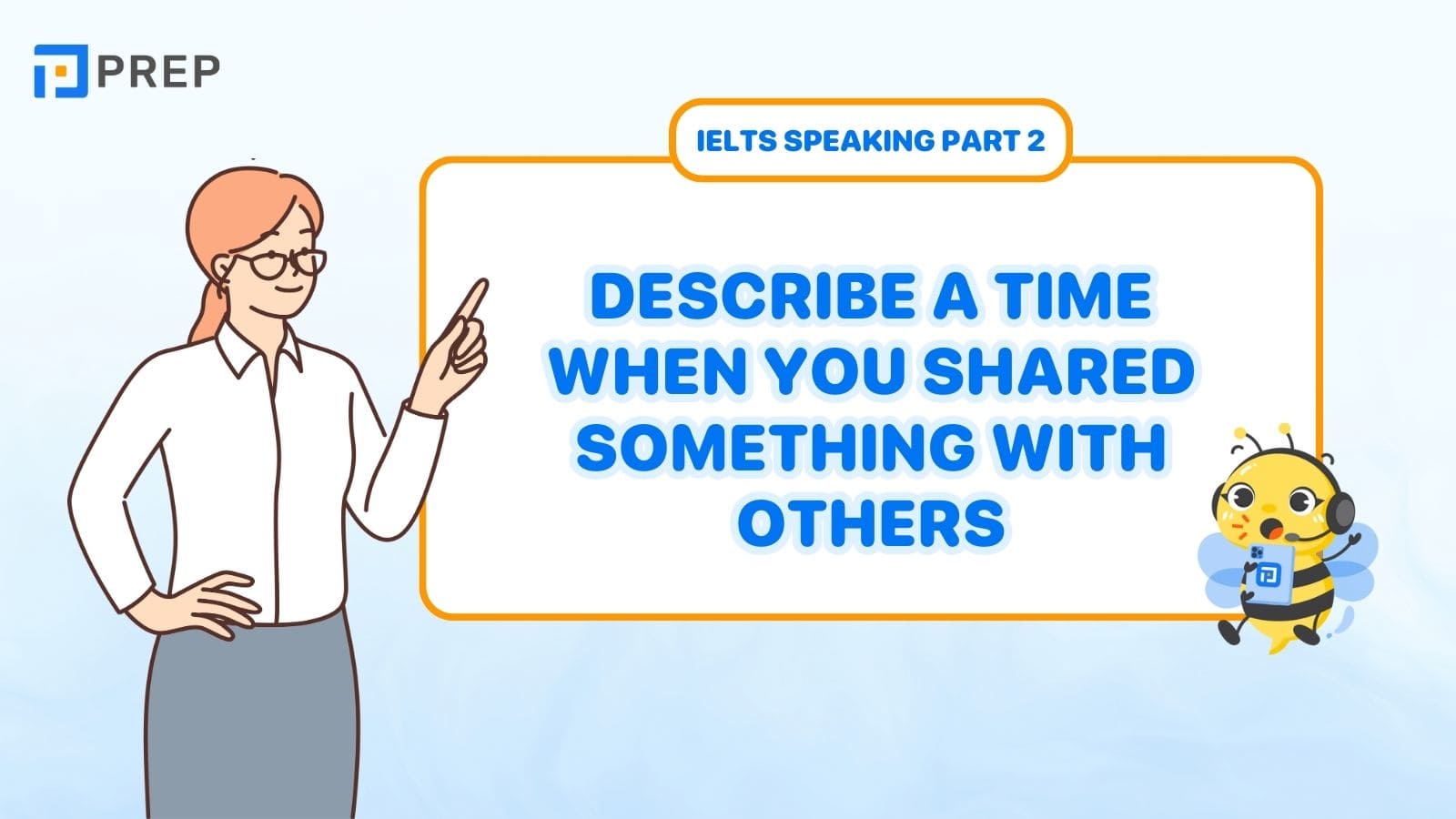 PREP

IELTS SPEAKING PART 2

DESCRIBE A TIME WHEN YOU SHARED SOMETHING WITH OTHERS